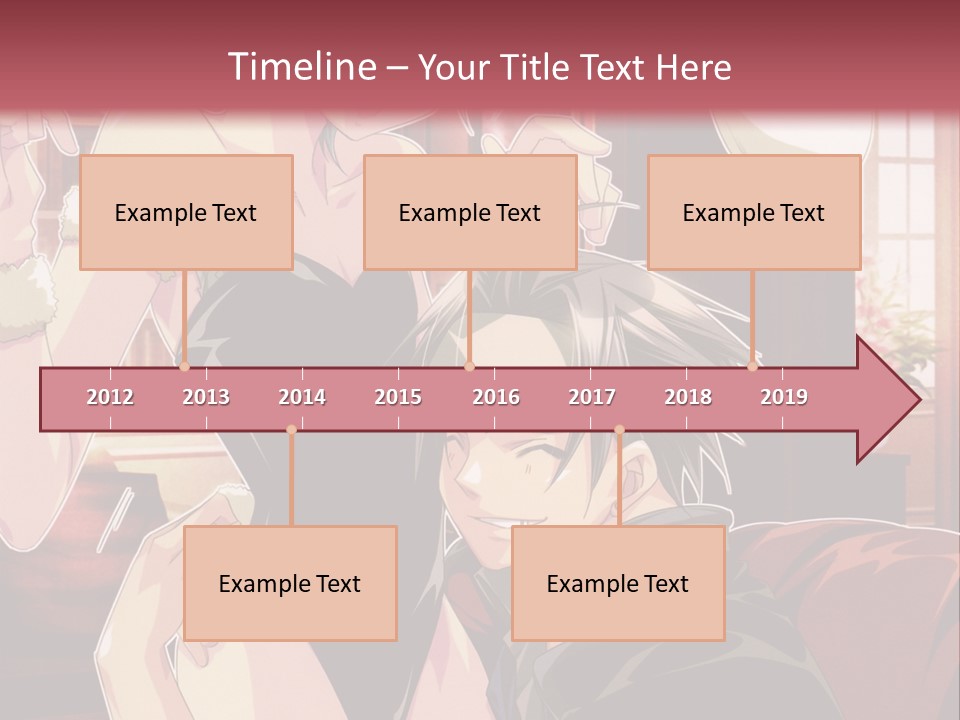 Timeline – Your Title Text Here

Example Text

Example Text

Example Text

2012 2013 2014 2015 2016 2017 2018 2019

Example Text

Example Text